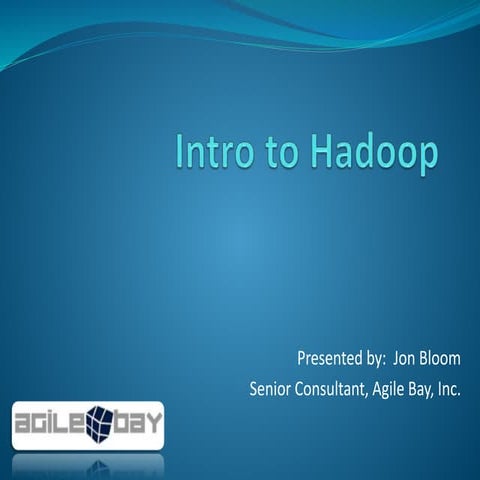 Intro to Hadoop

Presented by: Jon Bloom

Senior Consultant, Agile Bay, Inc.

agile bay